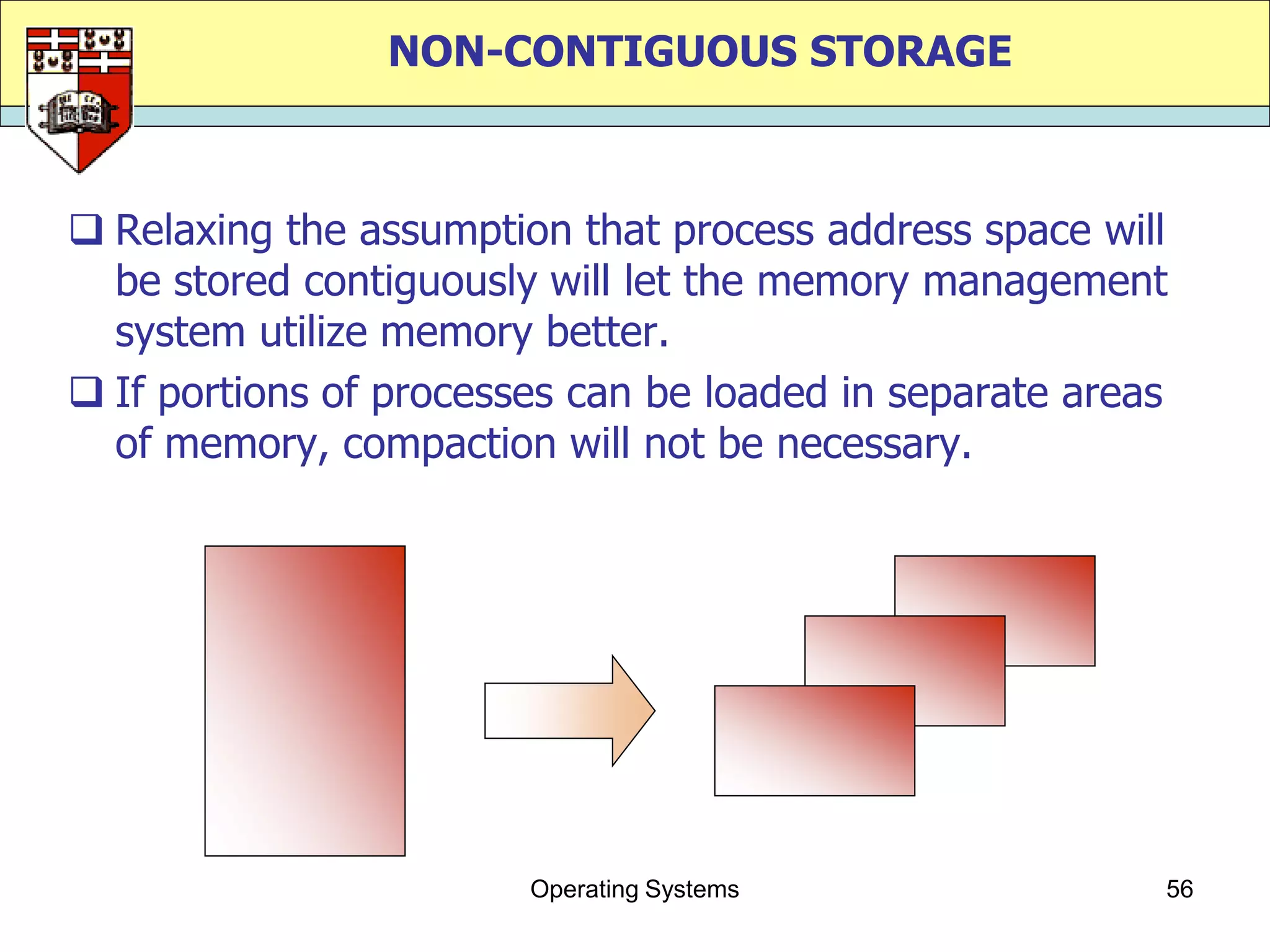 NON-CONTIGUOUS STORAGE

❑ Relaxing the assumption that process address space will be stored contiguously will let the memory management system utilize memory better.

❑ If portions of processes can be loaded in separate areas of memory, compaction will not be necessary.

Operating Systems

56